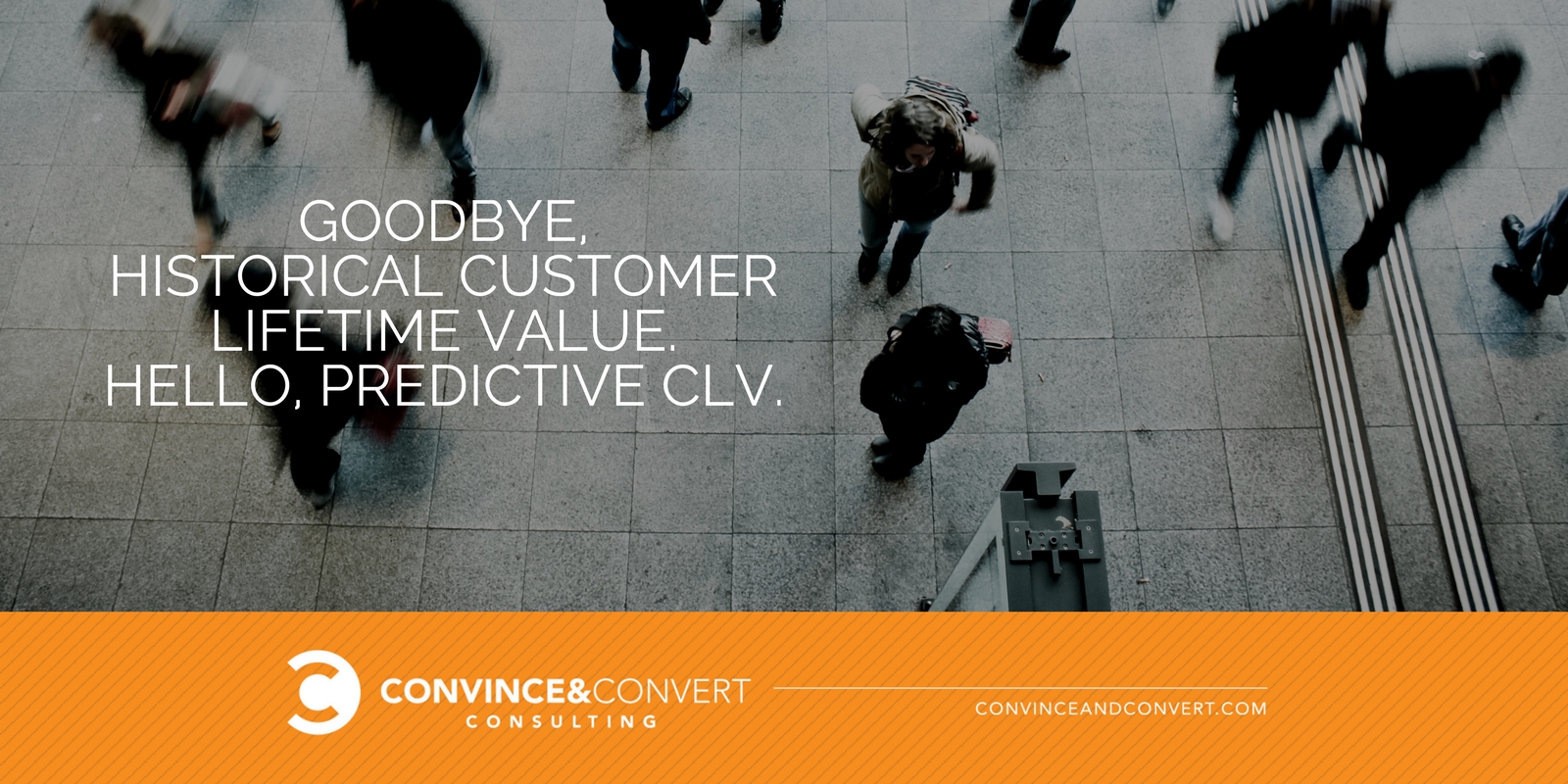 GOODBYE,
HISTORICAL CUSTOMER LIFETIME VALUE.
HELLO, PREDICTIVE CLV.

CONVINCE&CONVERT
CONSULTING

CONVINCEANDCONVERT.COM